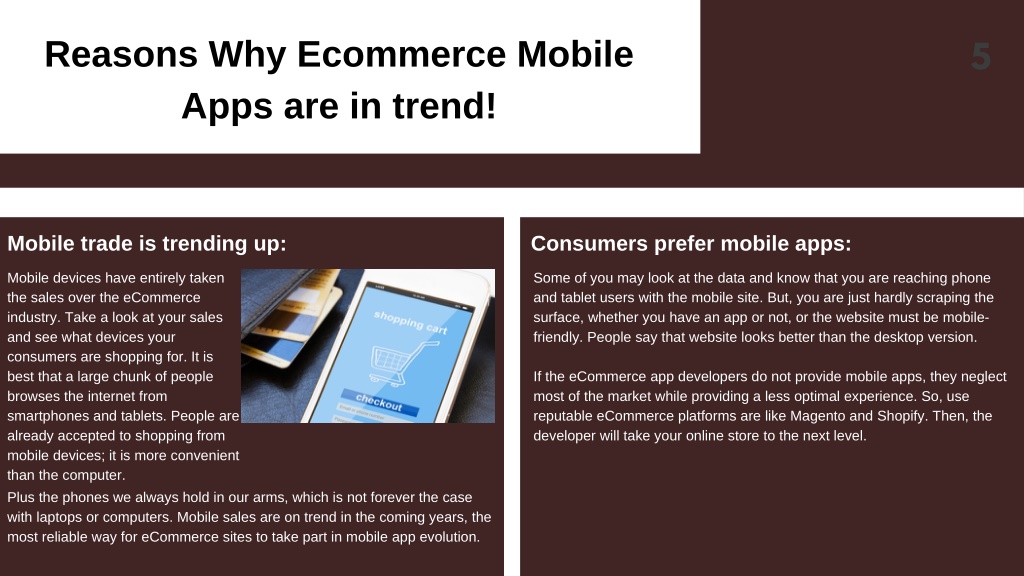 Reasons Why Ecommerce Mobile Apps are in trend!

5

Mobile trade is trending up:

Mobile devices have entirely taken the sales over the eCommerce industry. Take a look at your sales and see what devices your consumers are shopping for. It is best that a large chunk of people browses the internet from smartphones and tablets. People are already accepted to shopping from mobile devices; it is more convenient than the computer.

shopping cart

checkout

Plus the phones we always hold in our arms, which is not forever the case with laptops or computers. Mobile sales are on trend in the coming years, the most reliable way for eCommerce sites to take part in mobile app evolution.

Consumers prefer mobile apps:

Some of you may look at the data and know that you are reaching phone and tablet users with the mobile site. But, you are just hardly scraping the surface, whether you have an app or not, or the website must be mobile-friendly. People say that website looks better than the desktop version.

If the eCommerce app developers do not provide mobile apps, they neglect most of the market while providing a less optimal experience. So, use reputable eCommerce platforms are like Magento and Shopify. Then, the developer will take your online store to the next level.